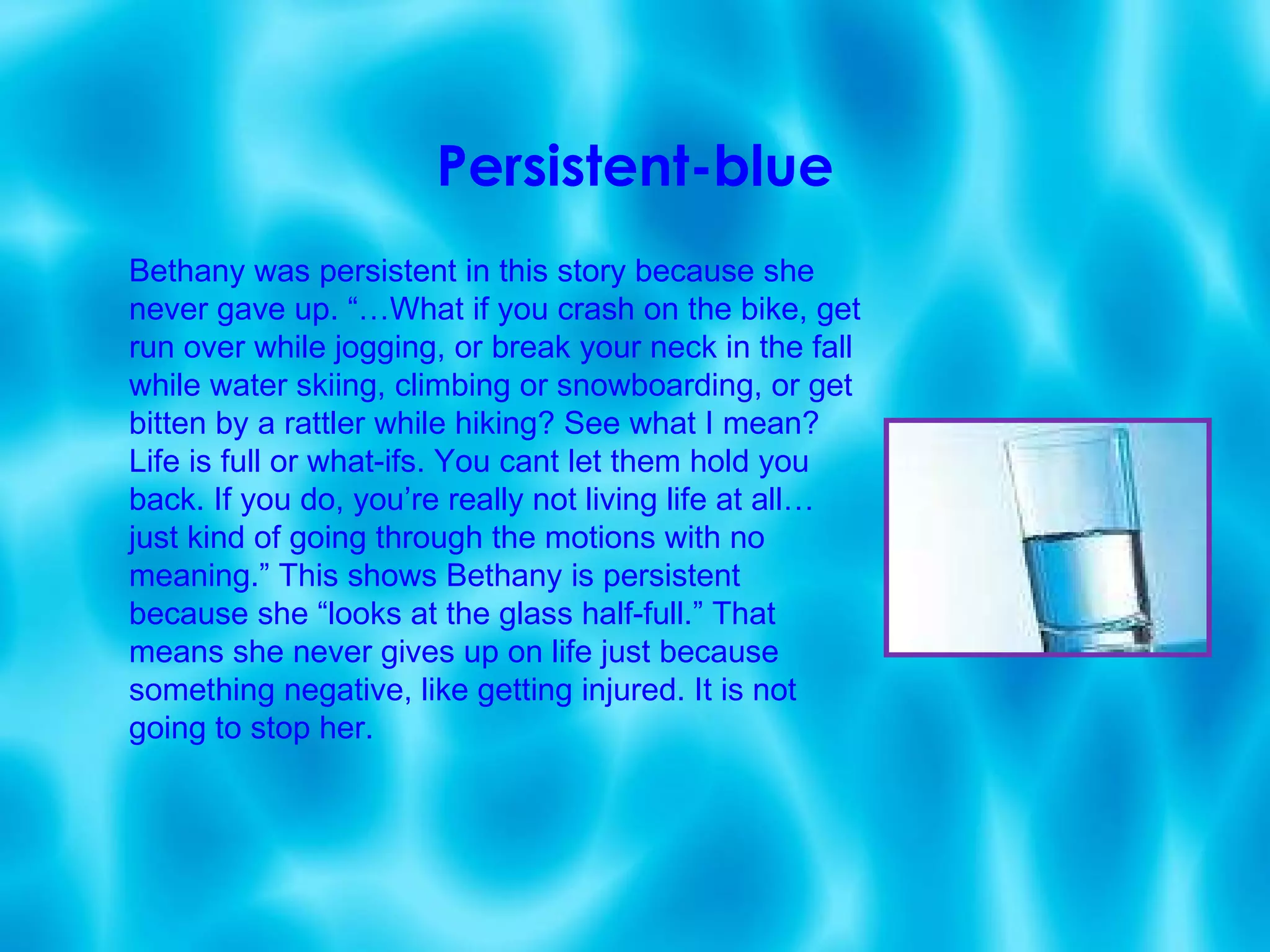 Persistent-blue

Bethany was persistent in this story because she never gave up. “…What if you crash on the bike, get run over while jogging, or break your neck in the fall while water skiing, climbing or snowboarding, or get bitten by a rattler while hiking? See what I mean? Life is full or what-ifs. You cant let them hold you back. If you do, you’re really not living life at all… just kind of going through the motions with no meaning.” This shows Bethany is persistent because she “looks at the glass half-full.” That means she never gives up on life just because something negative, like getting injured. It is not going to stop her.